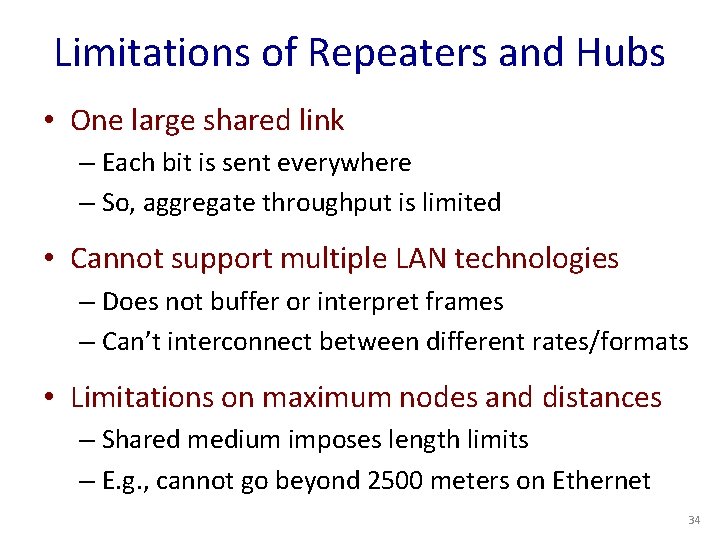 Limitations of Repeaters and Hubs

• One large shared link
– Each bit is sent everywhere
– So, aggregate throughput is limited

• Cannot support multiple LAN technologies
– Does not buffer or interpret frames
– Can't interconnect between different rates/formats

• Limitations on maximum nodes and distances
– Shared medium imposes length limits
– E.g., cannot go beyond 2500 meters on Ethernet

34